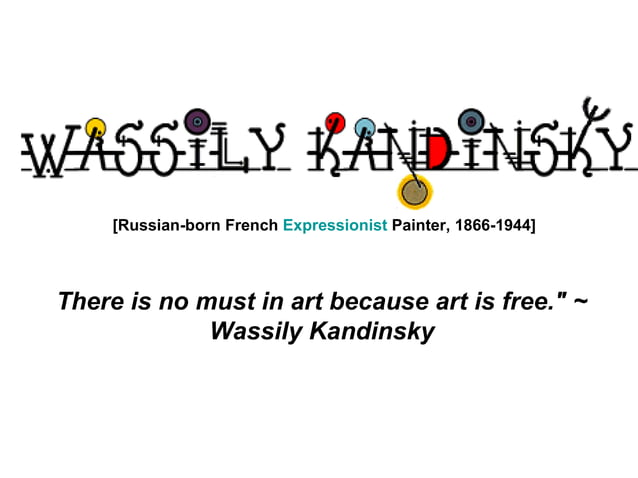 WASSILY KANDINSKY

[Russian-born French Expressionist Painter, 1866-1944]

There is no must in art because art is free." ~ Wassily Kandinsky